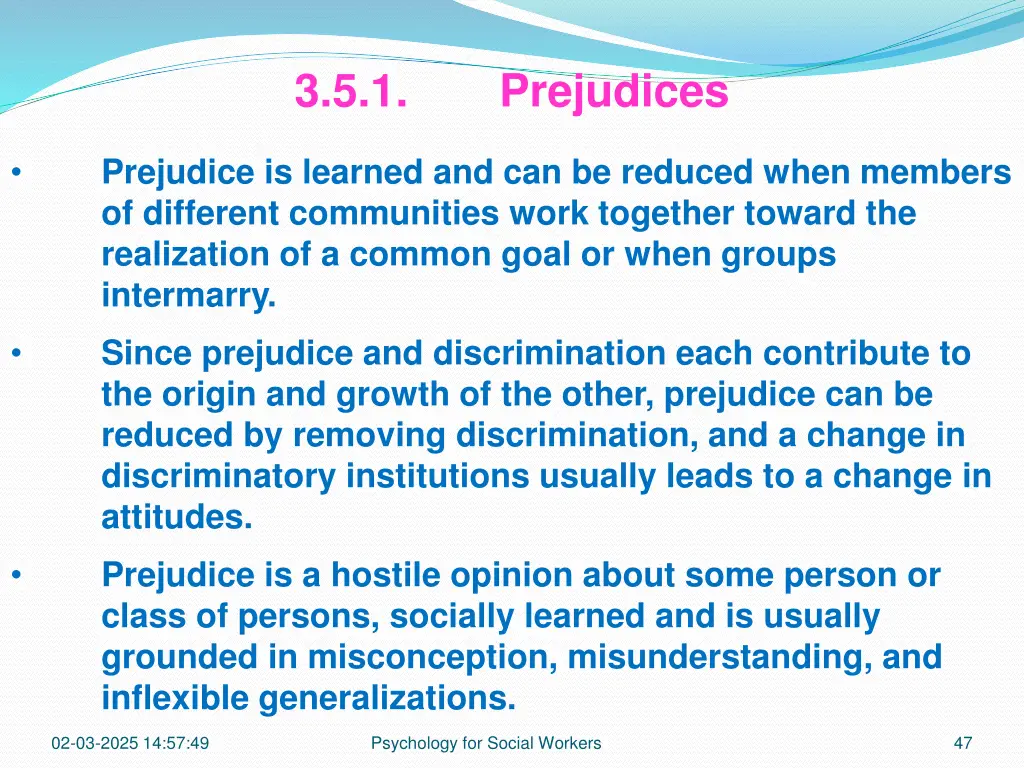 3.5.1. Prejudices

• Prejudice is learned and can be reduced when members of different communities work together toward the realization of a common goal or when groups intermarry.

• Since prejudice and discrimination each contribute to the origin and growth of the other, prejudice can be reduced by removing discrimination, and a change in discriminatory institutions usually leads to a change in attitudes.

• Prejudice is a hostile opinion about some person or class of persons, socially learned and is usually grounded in misconception, misunderstanding, and inflexible generalizations.

02-03-2025 14:57:49 Psychology for Social Workers 47